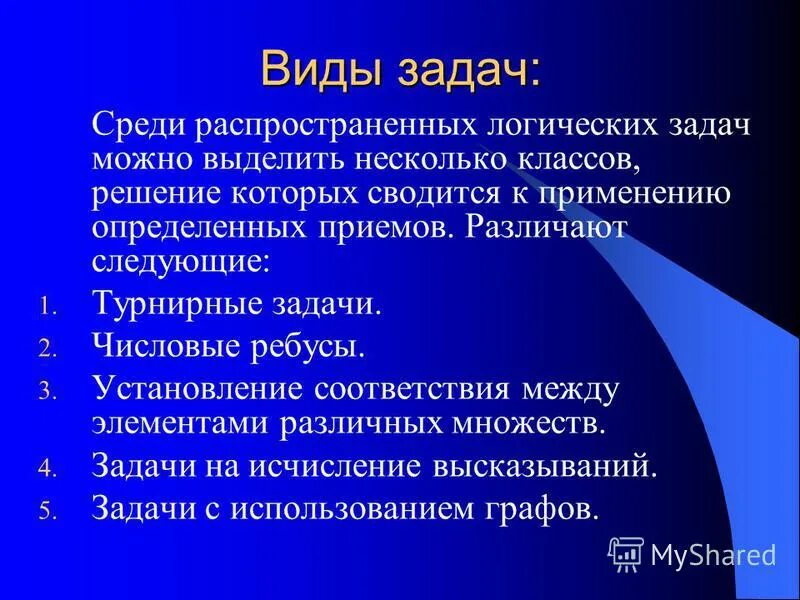 Виды задач:

Среди распространенных логических задач можно выделить несколько классов, решение которых сводится к применению определенных приемов. Различают следующие:

1. Турнирные задачи.
2. Числовые ребусы.
3. Установление соответствия между элементами различных множеств.
4. Задачи на исчисление высказываний.
5. Задачи с использованием графов.

MyShared